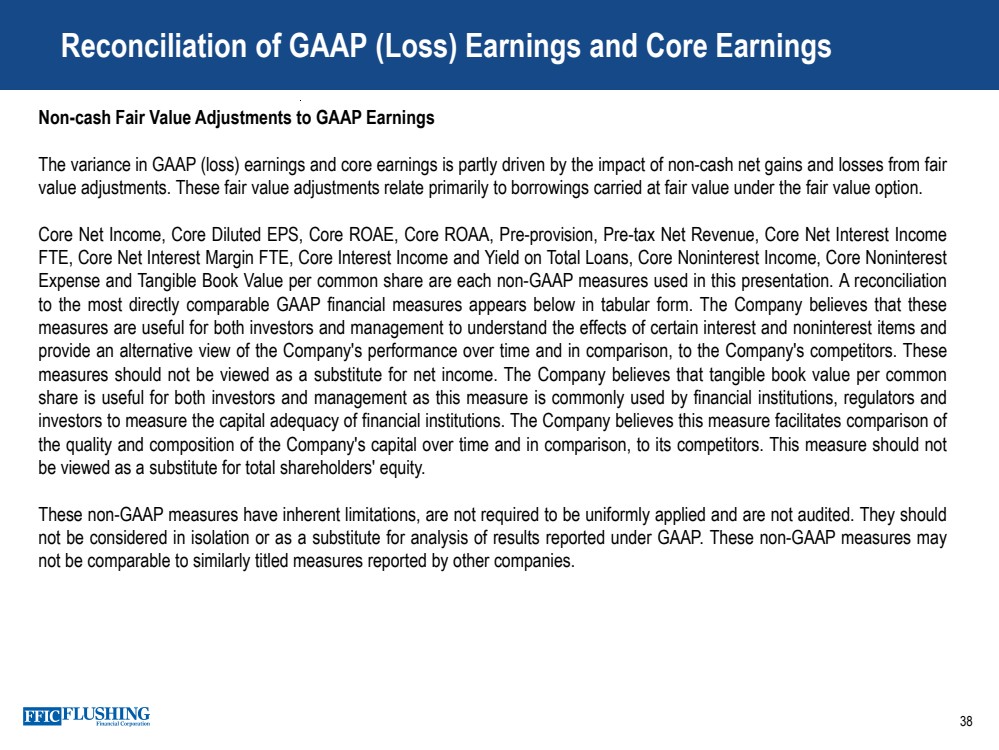 Reconciliation of GAAP (Loss) Earnings and Core Earnings

Non-cash Fair Value Adjustments to GAAP Earnings

The variance in GAAP (loss) earnings and core earnings is partly driven by the impact of non-cash net gains and losses from fair value adjustments. These fair value adjustments relate primarily to borrowings carried at fair value under the fair value option.

Core Net Income, Core Diluted EPS, Core ROAE, Core ROAA, Pre-provision, Pre-tax Net Revenue, Core Net Interest Income FTE, Core Net Interest Margin FTE, Core Interest Income and Yield on Total Loans, Core Noninterest Income, Core Noninterest Expense and Tangible Book Value per common share are each non-GAAP measures used in this presentation. A reconciliation to the most directly comparable GAAP financial measures appears below in tabular form. The Company believes that these measures are useful for both investors and management to understand the effects of certain interest and noninterest items and provide an alternative view of the Company's performance over time and in comparison, to the Company's competitors. These measures should not be viewed as a substitute for net income. The Company believes that tangible book value per common share is useful for both investors and management as this measure is commonly used by financial institutions, regulators and investors to measure the capital adequacy of financial institutions. The Company believes this measure facilitates comparison of the quality and composition of the Company's capital over time and in comparison, to its competitors. This measure should not be viewed as a substitute for total shareholders' equity.

These non-GAAP measures have inherent limitations, are not required to be uniformly applied and are not audited. They should not be considered in isolation or as a substitute for analysis of results reported under GAAP. These non-GAAP measures may not be comparable to similarly titled measures reported by other companies.

FFIC FLUSHING Financial Corporation

38